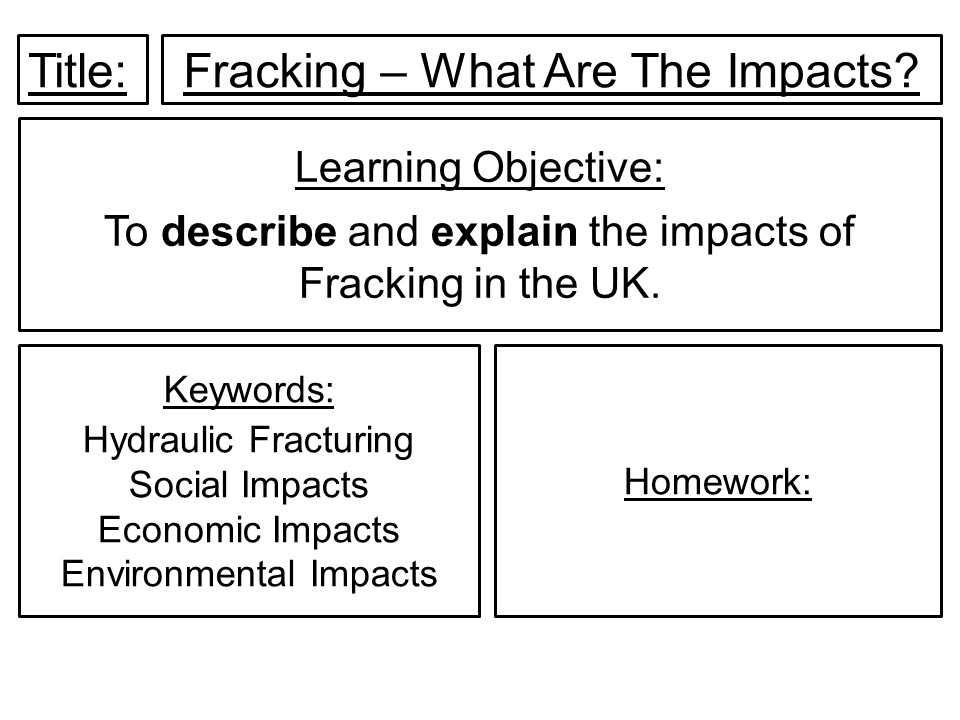 Title:

Fracking – What Are The Impacts?

Learning Objective:

To describe and explain the impacts of Fracking in the UK.

Keywords:

Hydraulic Fracturing
Social Impacts
Economic Impacts
Environmental Impacts

Homework: